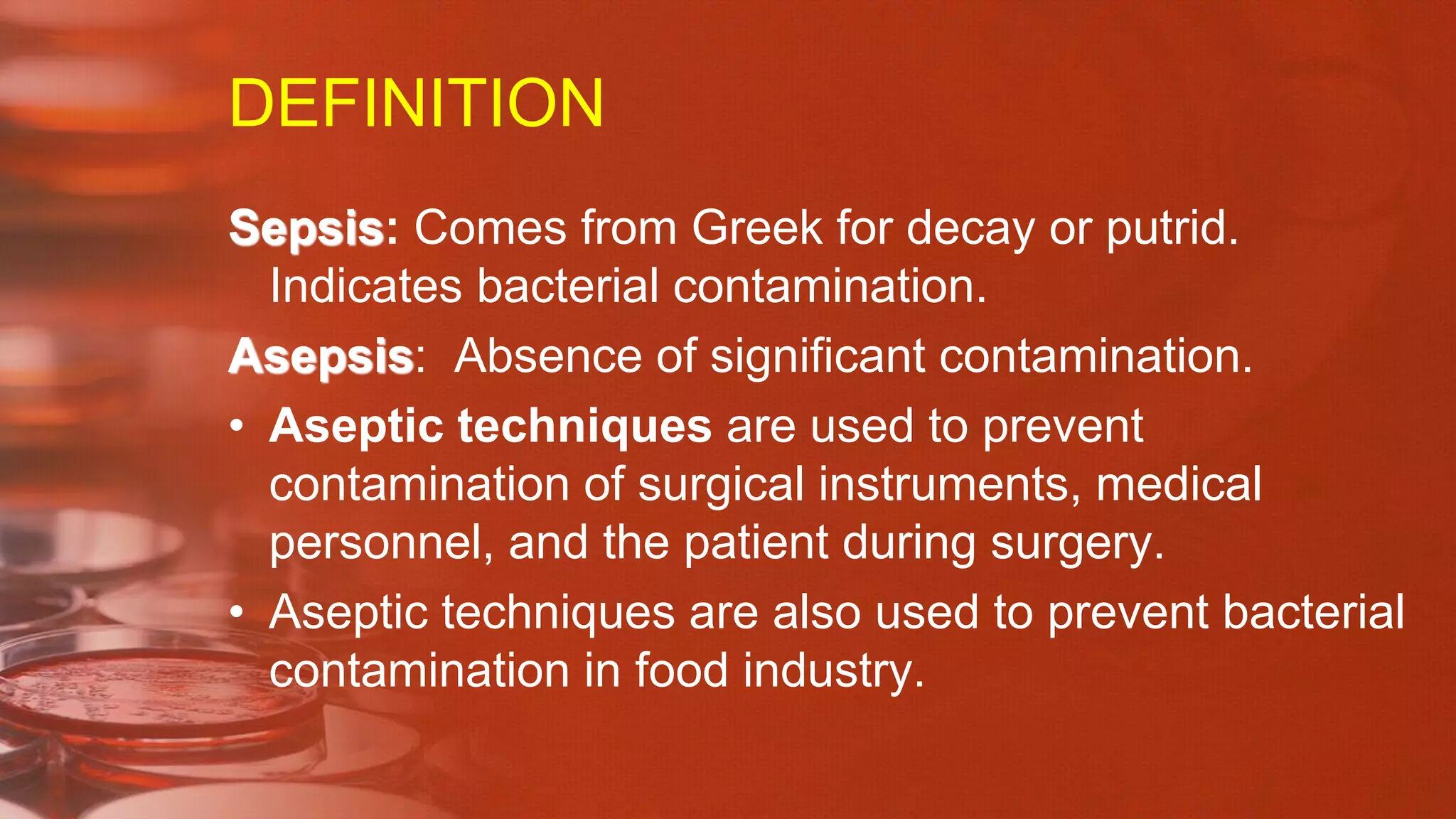 DEFINITION

Sepsis: Comes from Greek for decay or putrid. Indicates bacterial contamination.

Asepsis: Absence of significant contamination.

• Aseptic techniques are used to prevent contamination of surgical instruments, medical personnel, and the patient during surgery.
• Aseptic techniques are also used to prevent bacterial contamination in food industry.